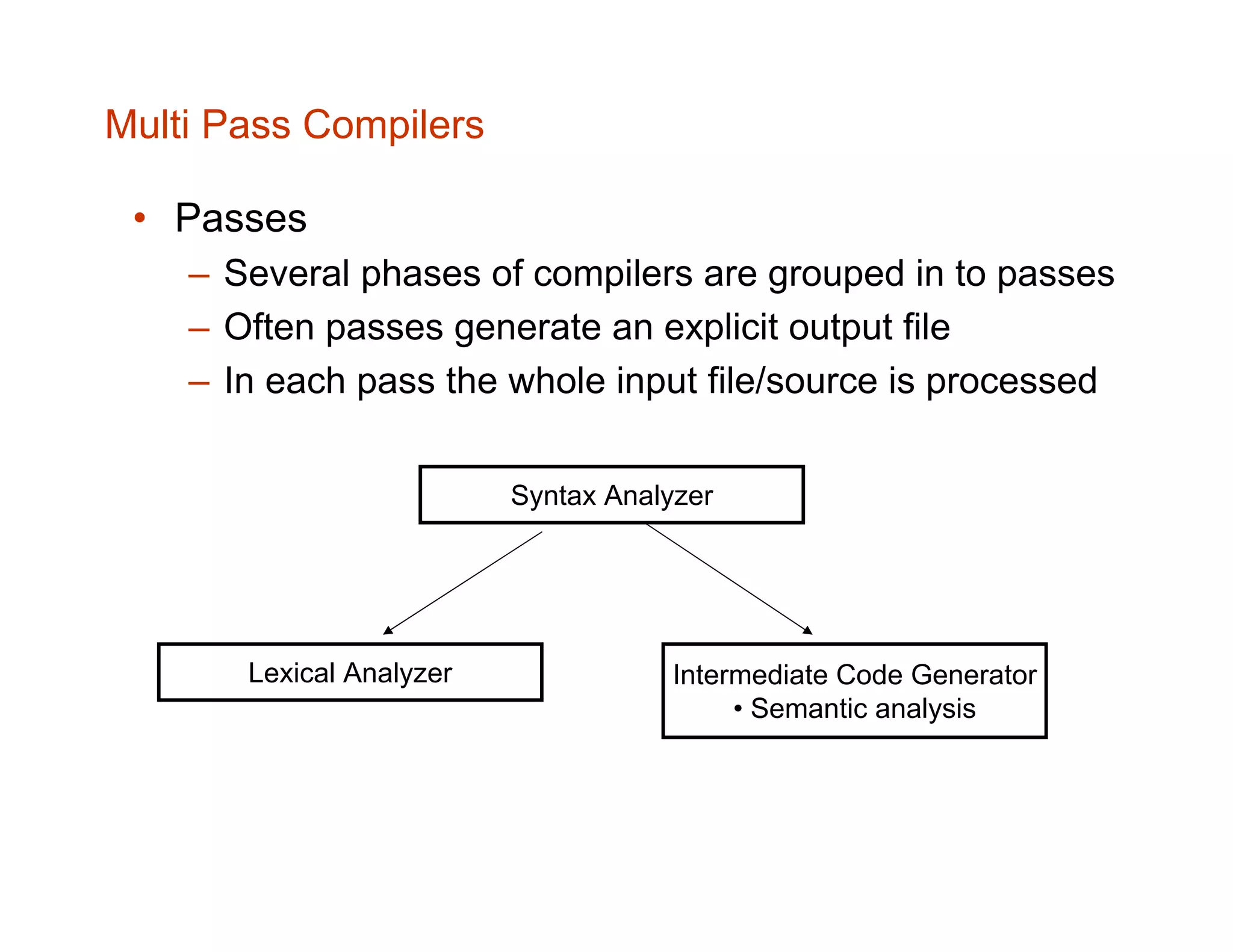 Multi Pass Compilers

• Passes

– Several phases of compilers are grouped in to passes

– Often passes generate an explicit output file

– In each pass the whole input file/source is processed

Syntax Analyzer

Lexical Analyzer

Intermediate Code Generator
• Semantic analysis